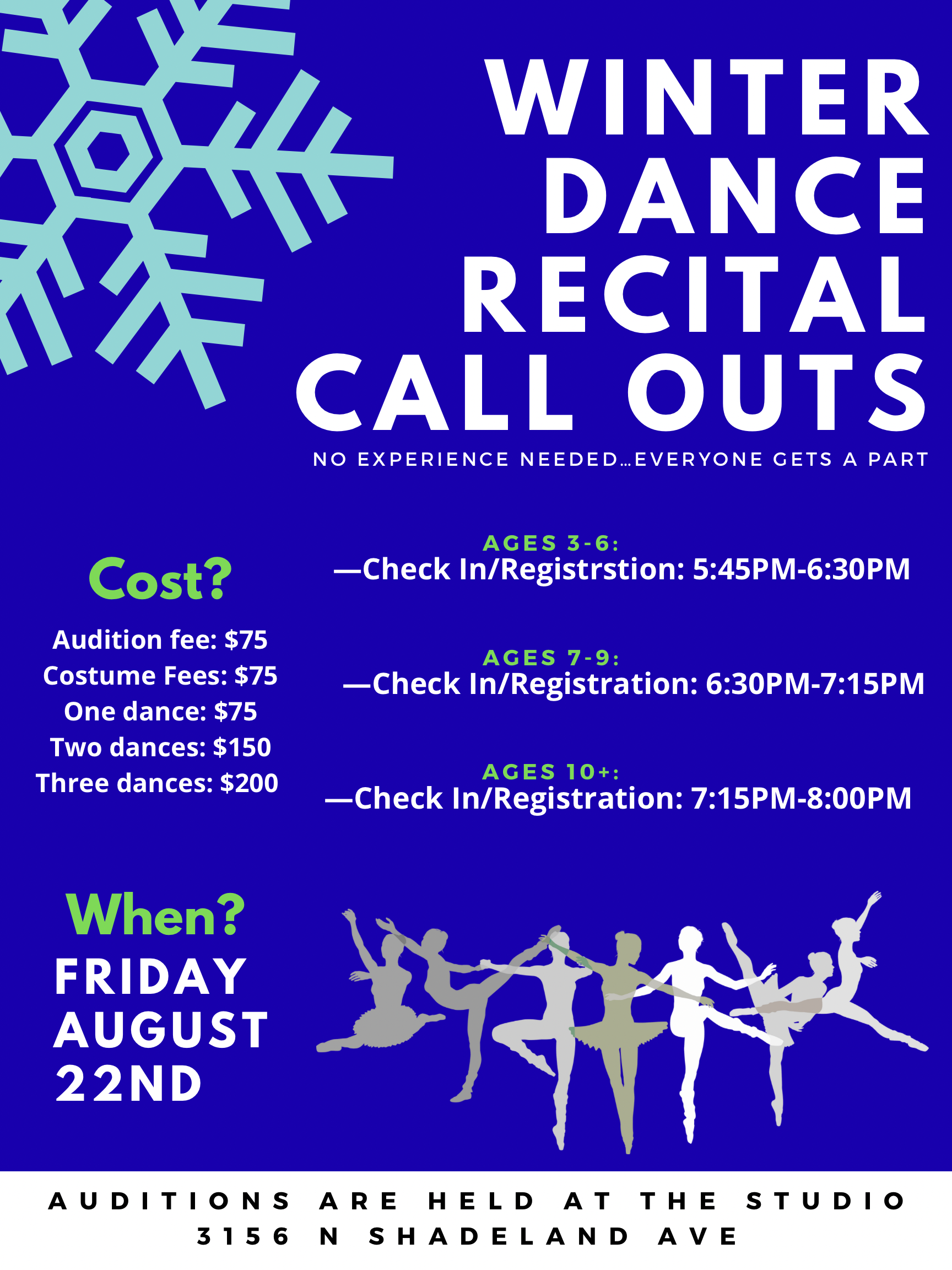 WINTER DANCE RECITAL CALL OUTS

NO EXPERIENCE NEEDED…EVERYONE GETS A PART

Cost?

Audition fee: $75
Costume Fees: $75
One dance: $75
Two dances: $150
Three dances: $200

AGES 3-6:
—Check In/Registrstion: 5:45PM-6:30PM

AGES 7-9:
—Check In/Registration: 6:30PM-7:15PM

AGES 10+:
—Check In/Registration: 7:15PM-8:00PM

When?
FRIDAY
AUGUST
22ND

AUDITIONS ARE HELD AT THE STUDIO
3156 N SHADELAND AVE